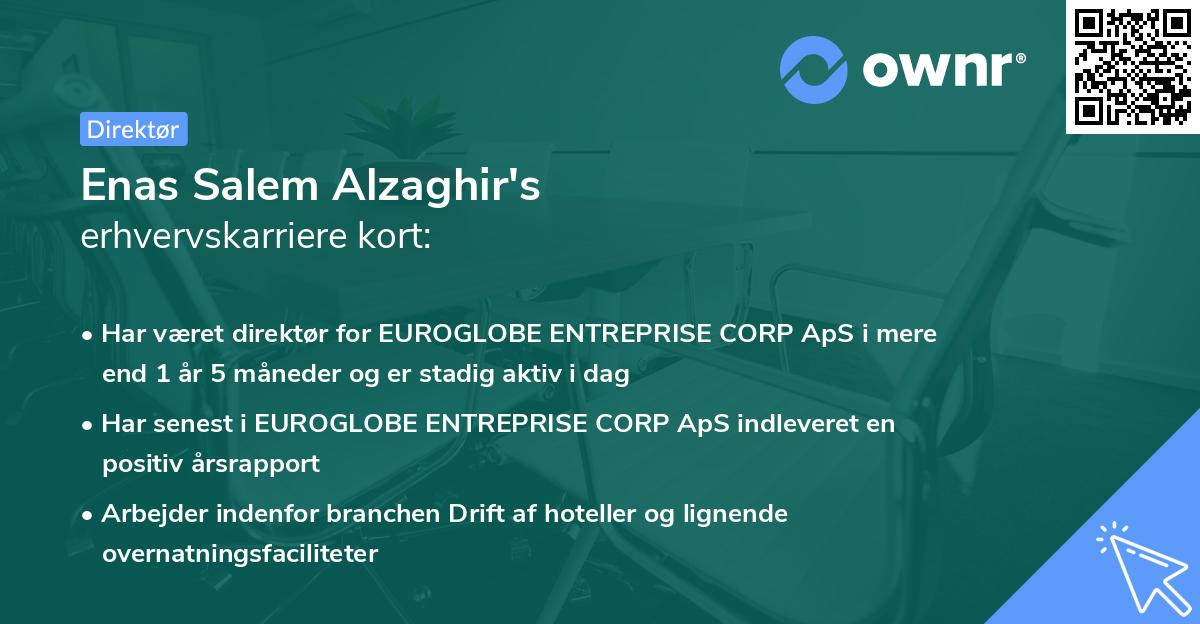 ownr®

Direktør

Enas Salem Alzaghir's
erhvervskarriere kort:

• Har været direktør for EUROGLOBE ENTREPRISE CORP ApS i mere end 1 år 5 måneder og er stadig aktiv i dag

• Har senest i EUROGLOBE ENTREPRISE CORP ApS indleveret en positiv årsrapport

• Arbejder indenfor branchen Drift af hoteller og lignende overnatningsfaciliteter